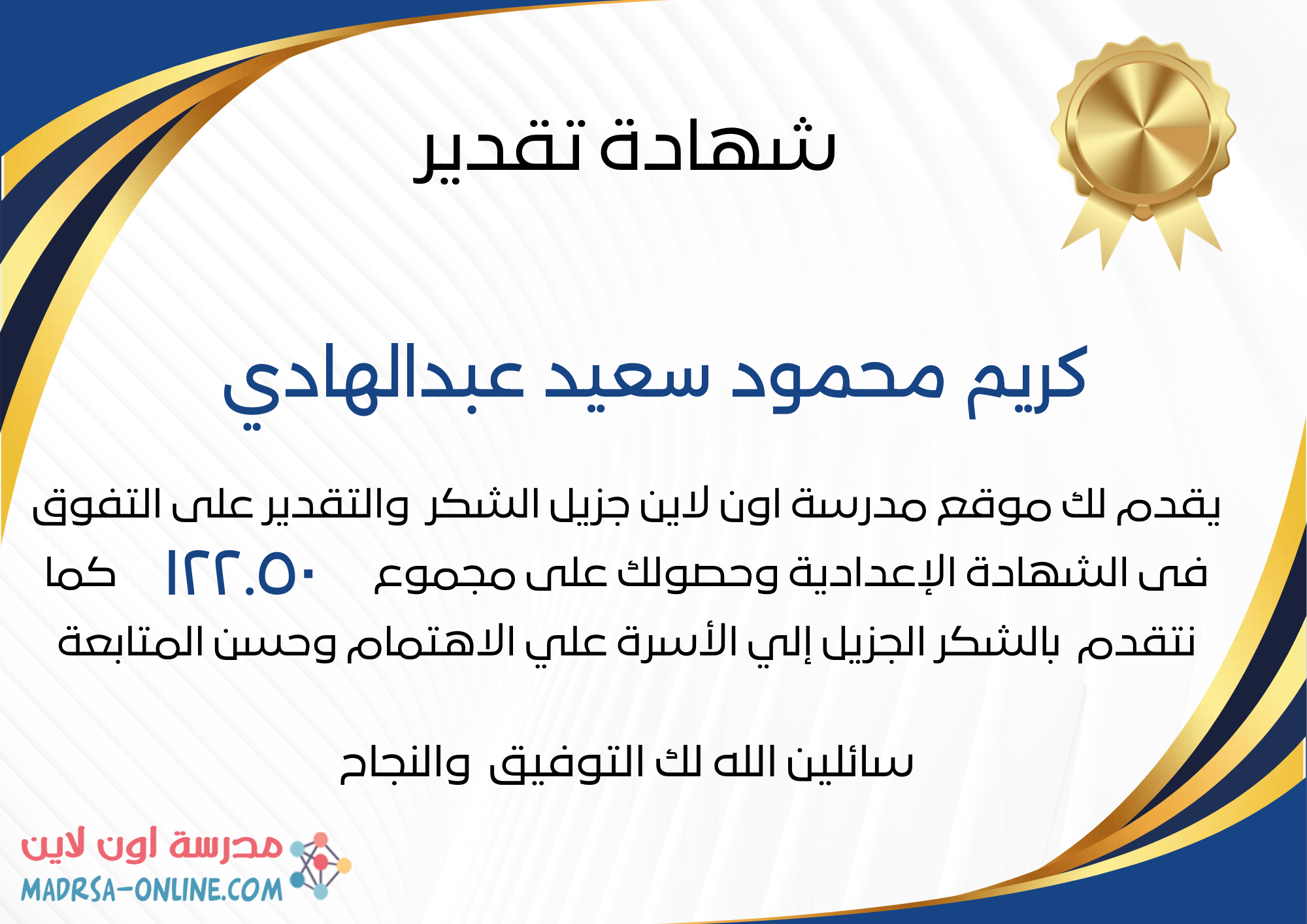 شهادة تقدير

كريم محمود سعيد عبدالهادي

يقدم لك موقع مدرسة اون لاين جزيل الشكر والتقدير على التفوق فى الشهادة الإعدادية وحصولك على مجموع ١٢٢.٥٠ كما نتقدم بالشكر الجزيل إلي الأسرة علي الاهتمام وحسن المتابعة

سائلين الله لك التوفيق والنجاح

مدرسة اون لاين
MADRSA-ONLINE.COM